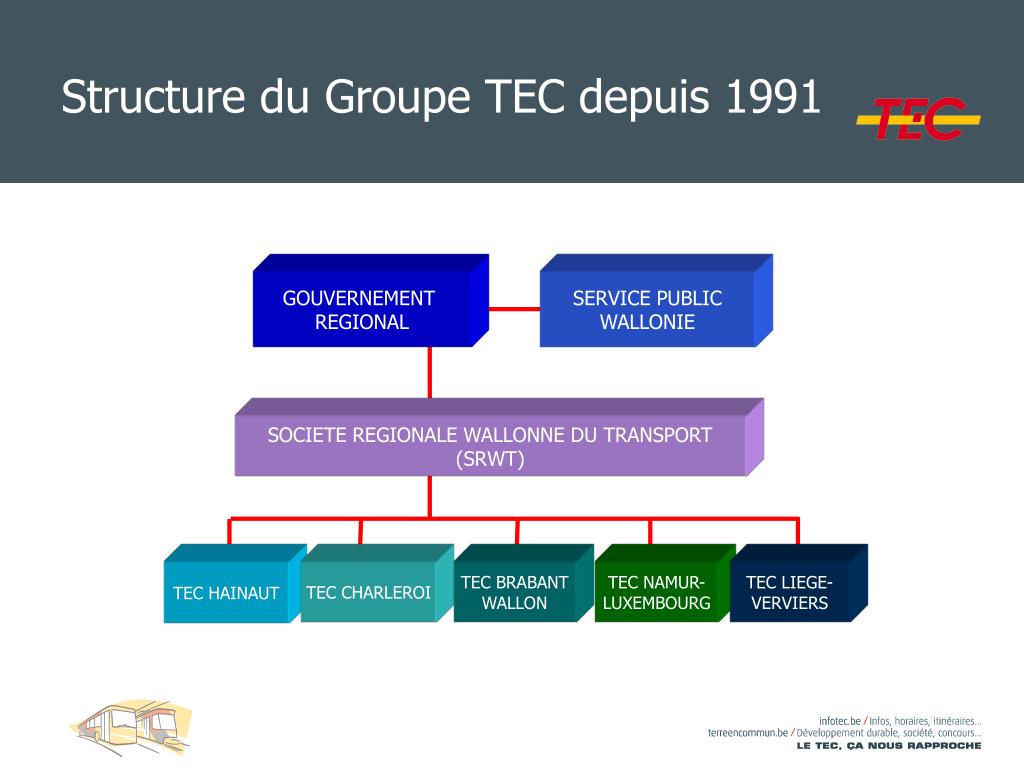 Structure du Groupe TEC depuis 1991

TEC

GOUVERNEMENT REGIONAL

SERVICE PUBLIC WALLONIE

SOCIETE REGIONALE WALLONNE DU TRANSPORT (SRWT)

TEC HAINAUT

TEC CHARLEROI

TEC BRABANT WALLON

TEC NAMUR-LUXEMBOURG

TEC LIEGE-VERVIERS

infotec.be / Infos, horaires, itinéraires...
terreencommun.be / Développement durable, société, concours...
LE TEC, ÇA NOUS RAPPROCHE